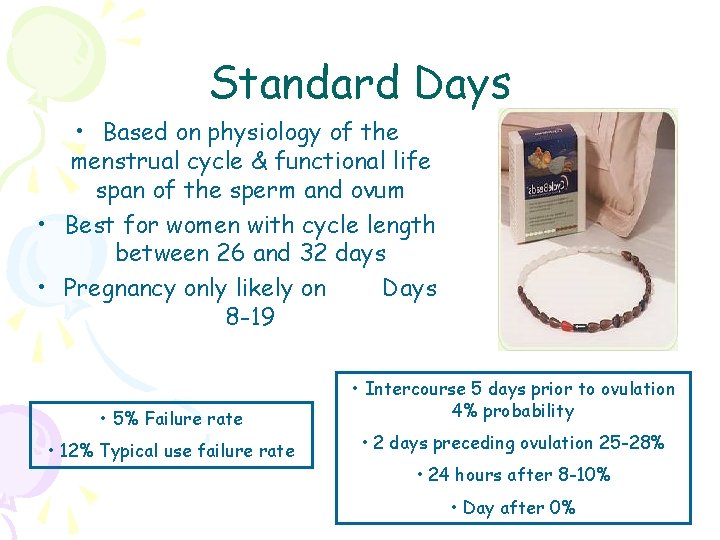 Standard Days

• Based on physiology of the menstrual cycle & functional life span of the sperm and ovum
• Best for women with cycle length between 26 and 32 days
• Pregnancy only likely on Days 8-19

CycleBeads

• 5% Failure rate
• 12% Typical use failure rate

• Intercourse 5 days prior to ovulation 4% probability
• 2 days preceding ovulation 25-28%
• 24 hours after 8-10%
• Day after 0%